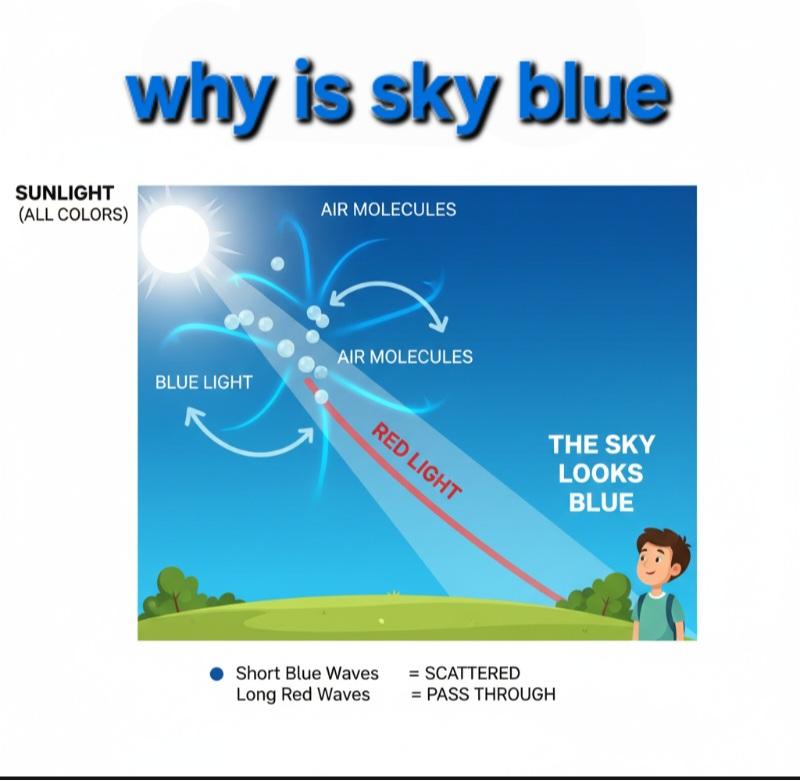 why is sky blue

SUNLIGHT
(ALL COLORS)

AIR MOLECULES

AIR MOLECULES

BLUE LIGHT

RED LIGHT

THE SKY LOOKS BLUE

Short Blue Waves = SCATTERED
Long Red Waves = PASS THROUGH